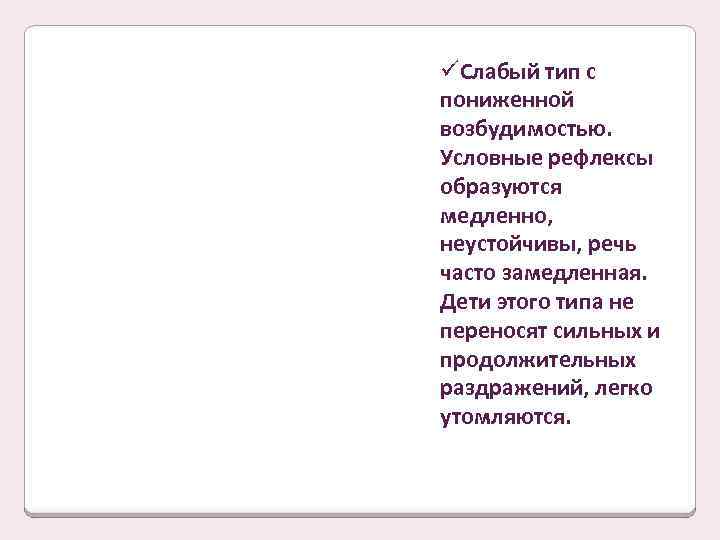 ✓Слабый тип с пониженной возбудимостью. Условные рефлексы образуются медленно, неустойчивы, речь часто замедленная. Дети этого типа не переносят сильных и продолжительных раздражений, легко утомляются.